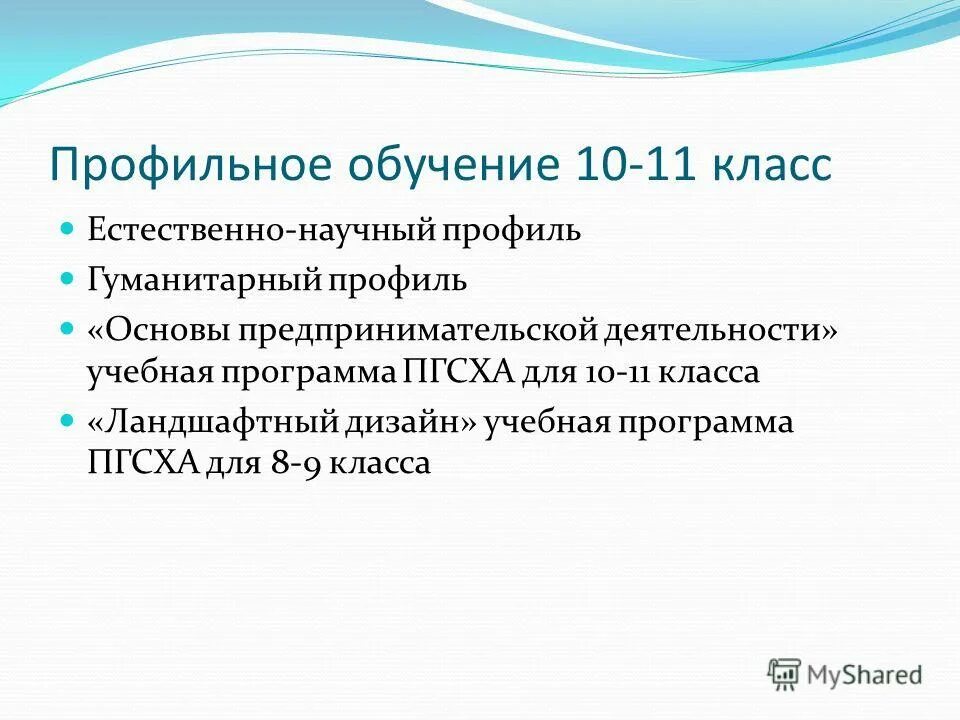 Профильное обучение 10-11 класс

Естественно-научный профиль

Гуманитарный профиль

«Основы предпринимательской деятельности» учебная программа ПГСХА для 10-11 класса

«Ландшафтный дизайн» учебная программа ПГСХА для 8-9 класса

MyShared